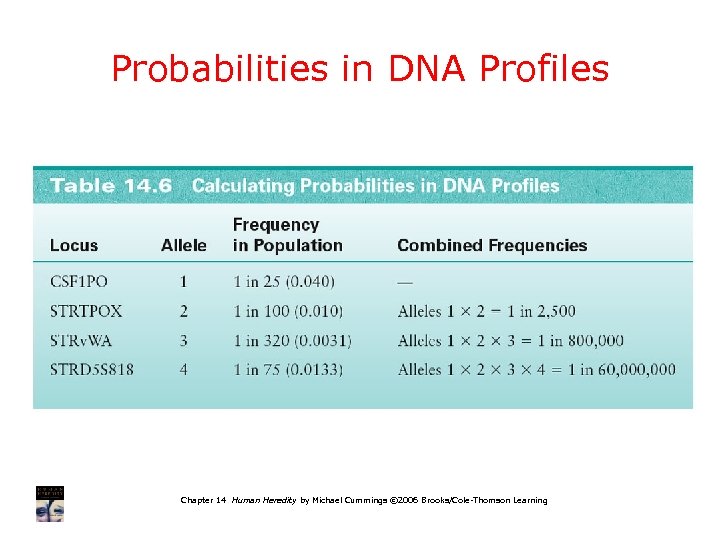 Probabilities in DNA Profiles

Table 14.6 Calculating Probabilities in DNA Profiles

| Locus | Allele | Frequency in Population | Combined Frequencies |
|---|---|---|---|
| CSF1PO | 1 | 1 in 25 (0.040) | — |
| STRTPOX | 2 | 1 in 100 (0.010) | Alleles $1 \times 2 = 1$ in 2,500 |
| STRvWA | 3 | 1 in 320 (0.0031) | Alleles $1 \times 2 \times 3 = 1$ in 800,000 |
| STRD5S818 | 4 | 1 in 75 (0.0133) | Alleles $1 \times 2 \times 3 \times 4 = 1$ in 60,000,000 |

Chapter 14 Human Heredity by Michael Cummings ©2006 Brooks/Cole-Thomson Learning